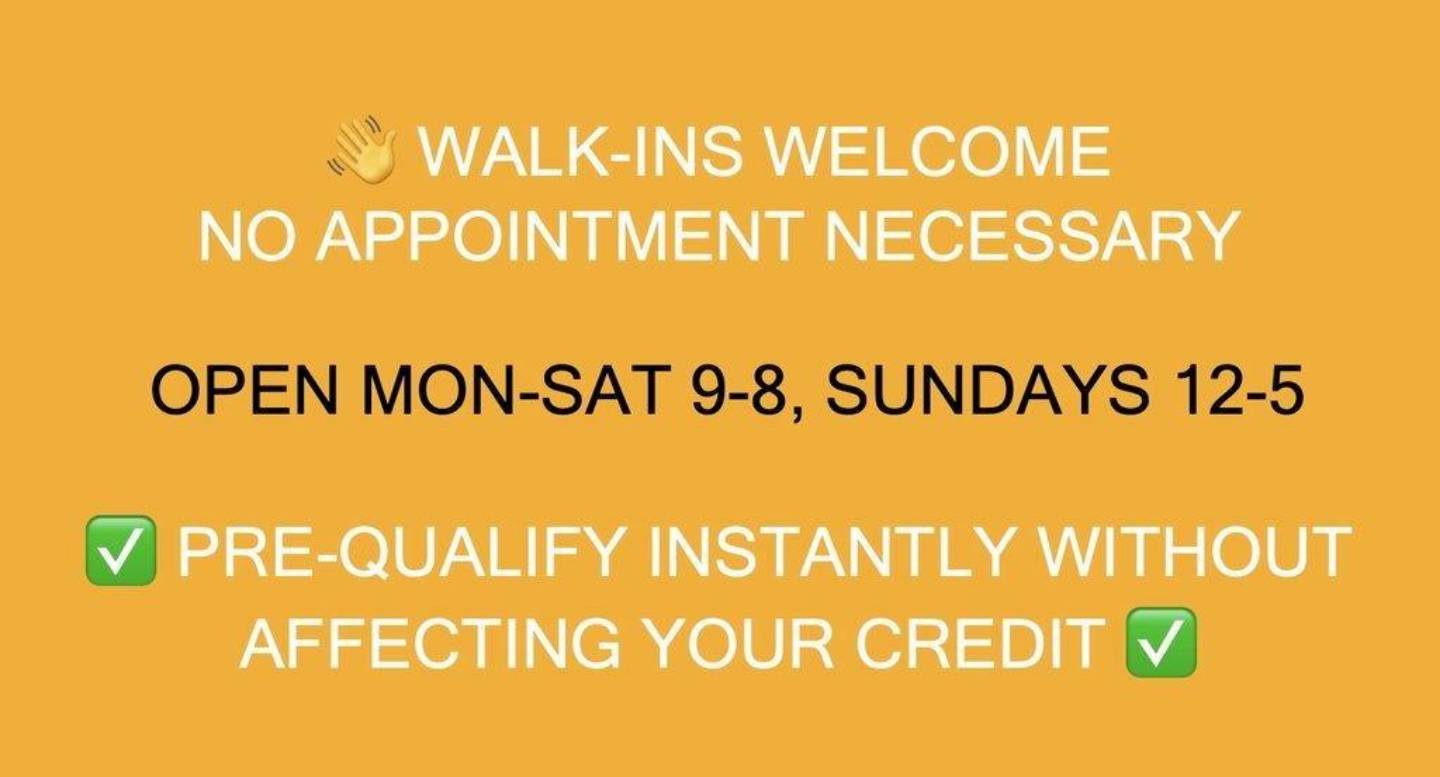 👋 WALK-INS WELCOME
NO APPOINTMENT NECESSARY

OPEN MON-SAT 9-8, SUNDAYS 12-5

✅ PRE-QUALIFY INSTANTLY WITHOUT AFFECTING YOUR CREDIT ✅